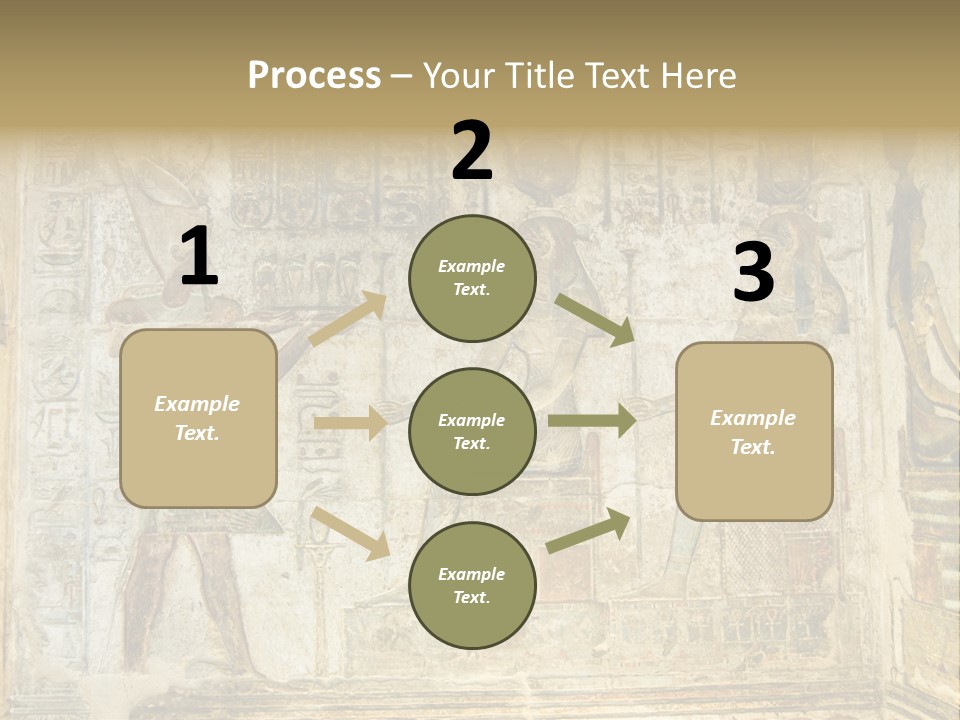 Process – Your Title Text Here

1

Example Text.

2

Example Text.

Example Text.

Example Text.

3

Example Text.